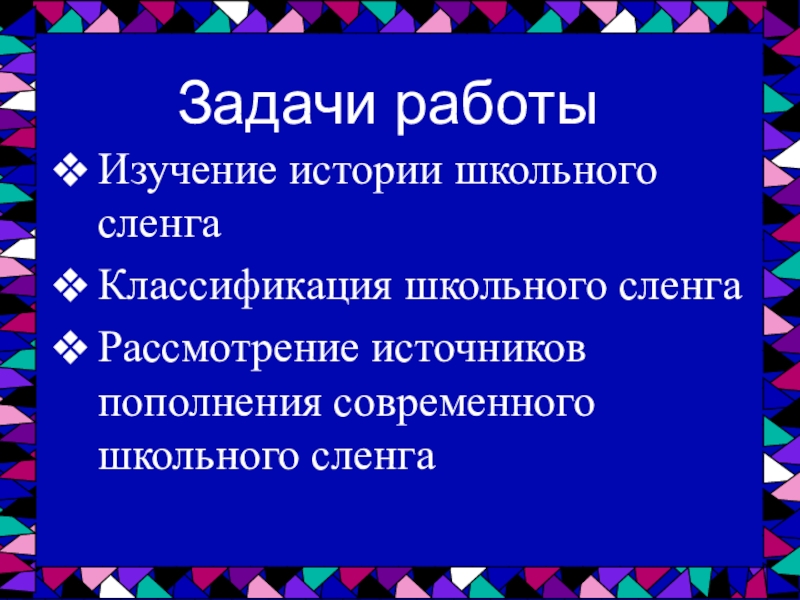 Задачи работы

❖ Изучение истории школьного сленга

❖ Классификация школьного сленга

❖ Рассмотрение источников пополнения современного школьного сленга